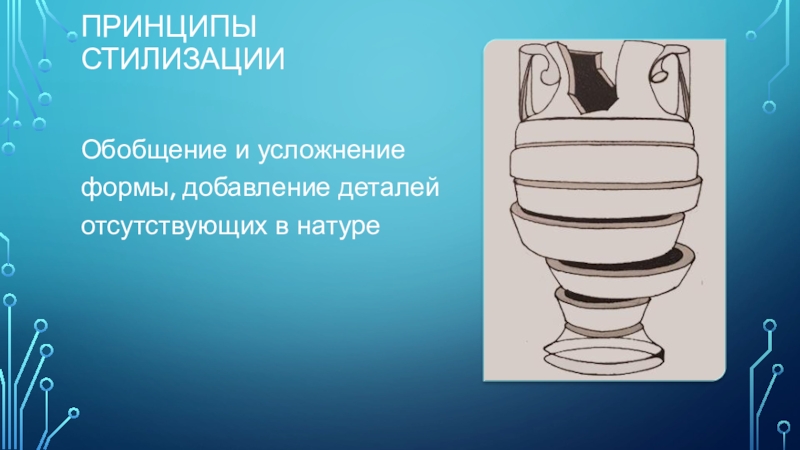 ПРИНЦИПЫ СТИЛИЗАЦИИ

Обобщение и усложнение формы, добавление деталей отсутствующих в натуре